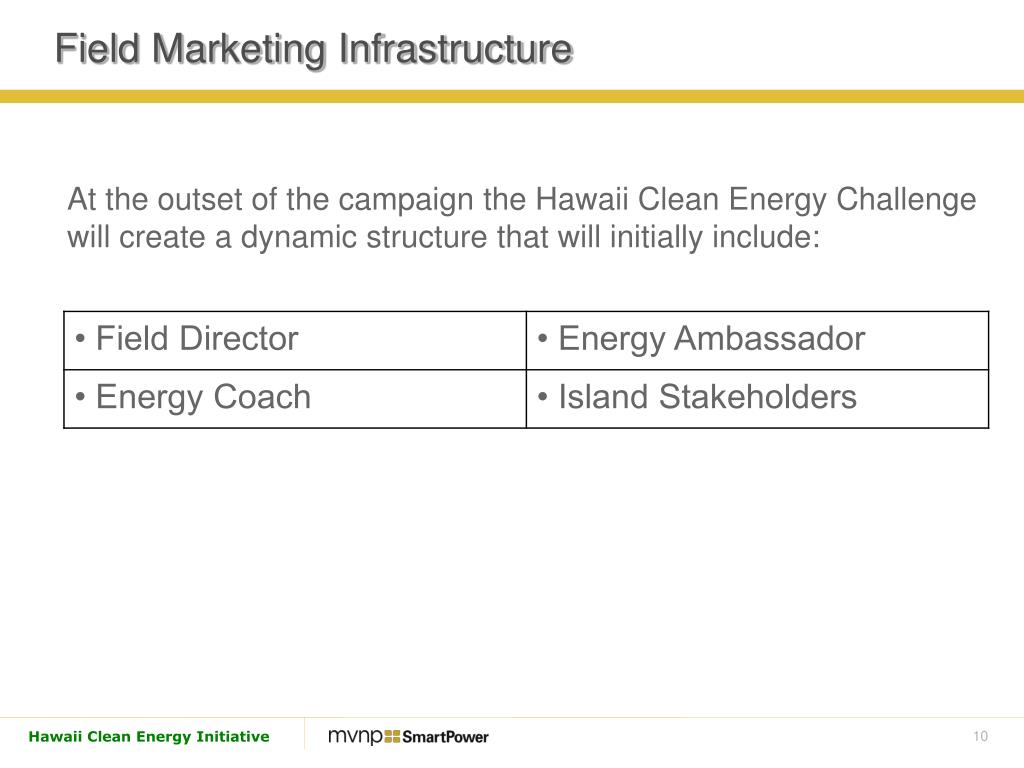 Field Marketing Infrastructure

At the outset of the campaign the Hawaii Clean Energy Challenge will create a dynamic structure that will initially include:

| • Field Director | • Energy Ambassador |
|---|---|
| • Energy Coach | • Island Stakeholders |

Hawaii Clean Energy Initiative

mvnp SmartPower

10